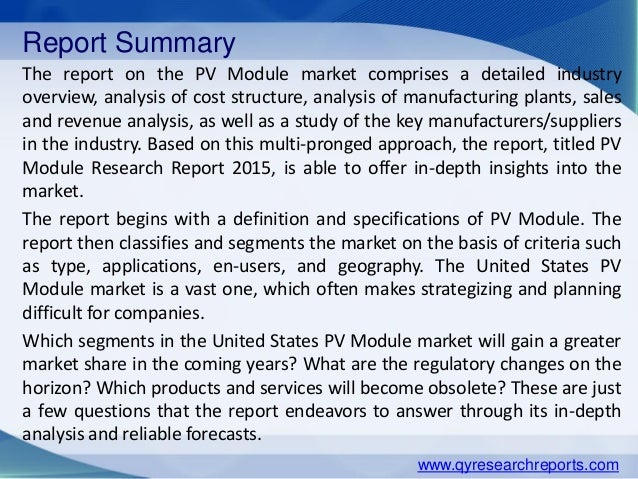 Report Summary

The report on the PV Module market comprises a detailed industry overview, analysis of cost structure, analysis of manufacturing plants, sales and revenue analysis, as well as a study of the key manufacturers/suppliers in the industry. Based on this multi-pronged approach, the report, titled PV Module Research Report 2015, is able to offer in-depth insights into the market.

The report begins with a definition and specifications of PV Module. The report then classifies and segments the market on the basis of criteria such as type, applications, en-users, and geography. The United States PV Module market is a vast one, which often makes strategizing and planning difficult for companies.

Which segments in the United States PV Module market will gain a greater market share in the coming years? What are the regulatory changes on the horizon? Which products and services will become obsolete? These are just a few questions that the report endeavors to answer through its in-depth analysis and reliable forecasts.

www.qyresearchreports.com